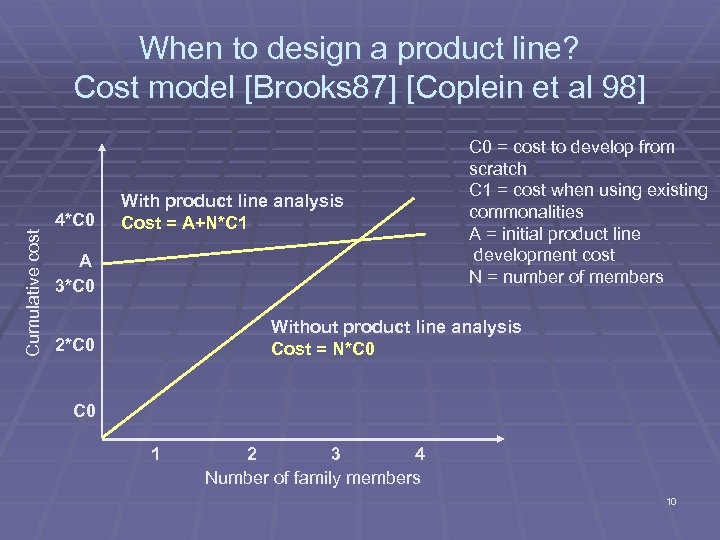 When to design a product line?
Cost model [Brooks87] [Coplein et al 98]

C0 = cost to develop from scratch
C1 = cost when using existing commonalities
A = initial product line development cost
N = number of members

Cumulative cost

4*C0
A
3*C0
2*C0
C0

With product line analysis
Cost = A+N*C1

Without product line analysis
Cost = N*C0

1
2
3
4
Number of family members

10